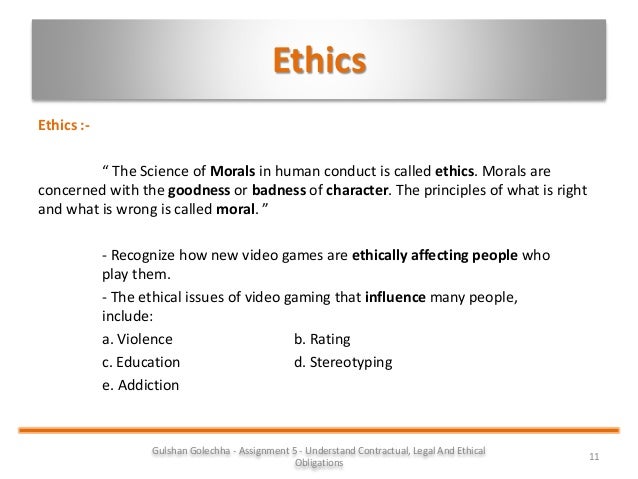 Ethics

Ethics :-

“ The Science of Morals in human conduct is called ethics. Morals are concerned with the goodness or badness of character. The principles of what is right and what is wrong is called moral. ”

- Recognize how new video games are ethically affecting people who play them.

- The ethical issues of video gaming that influence many people, include:

a. Violence
b. Rating
c. Education
d. Stereotyping
e. Addiction

Gulshan Golechha - Assignment 5 - Understand Contractual, Legal And Ethical Obligations

11